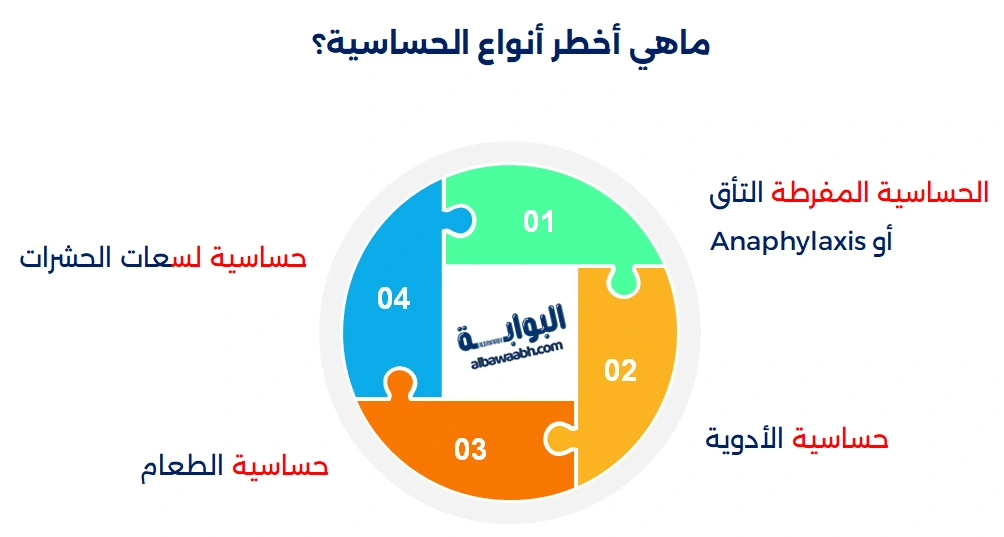 ماهي أخطر أنواع الحساسية؟

الحساسية المفرطة التأق
أو Anaphylaxis

01

02

حساسية الأدوية

03

حساسية الطعام

04

حساسية لسعات الحشرات

البوابة
albawaabh.com